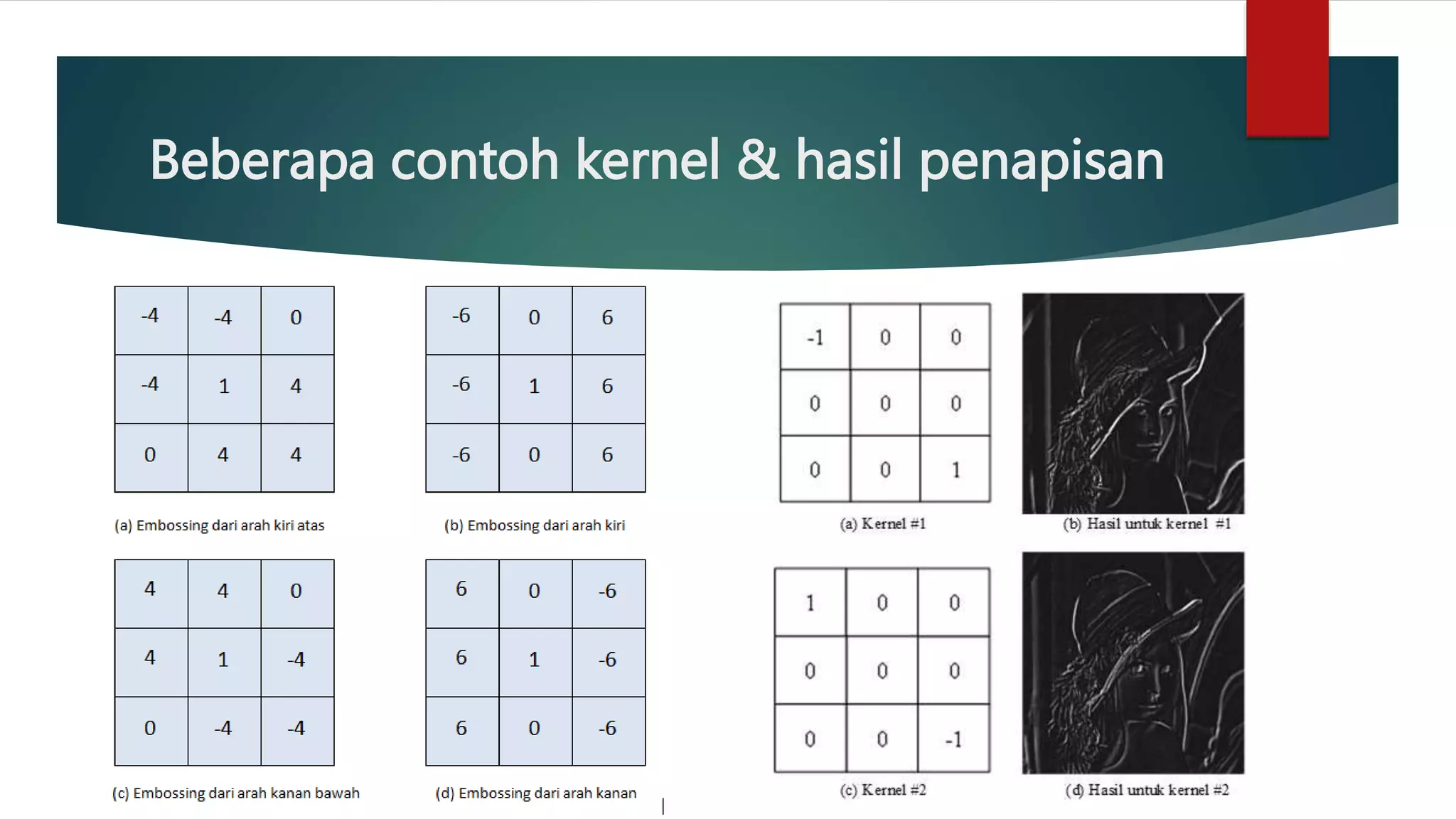 Beberapa contoh kernel & hasil penapisan

| -4 | -4 | 0 |
|---|---|---|
| -4 | 1 | 4 |
| 0 | 4 | 4 |

(a) Embossing dari arah kiri atas

| -6 | 0 | 6 |
|---|---|---|
| -6 | 1 | 6 |
| -6 | 0 | 6 |

(b) Embossing dari arah kiri

| 4 | 4 | 0 |
|---|---|---|
| 4 | 1 | -4 |
| 0 | -4 | -4 |

(c) Embossing dari arah kanan bawah

| 6 | 0 | -6 |
|---|---|---|
| 6 | 1 | -6 |
| 6 | 0 | -6 |

(d) Embossing dari arah kanan

| -1 | 0 | 0 |
|---|---|---|
| 0 | 0 | 0 |
| 0 | 0 | 1 |

(a) Kernel #1

(b) Hasil untuk kernel #1

| 1 | 0 | 0 |
|---|---|---|
| 0 | 0 | 0 |
| 0 | 0 | -1 |

(c) Kernel #2

(d) Hasil untuk kernel #2